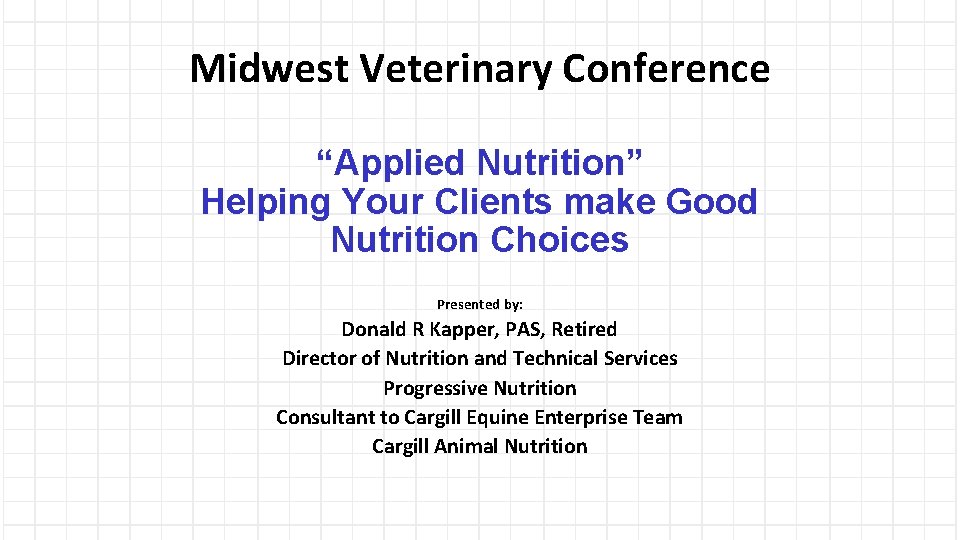 Midwest Veterinary Conference

“Applied Nutrition”
Helping Your Clients make Good Nutrition Choices

Presented by:

Donald R Kapper, PAS, Retired
Director of Nutrition and Technical Services
Progressive Nutrition
Consultant to Cargill Equine Enterprise Team
Cargill Animal Nutrition